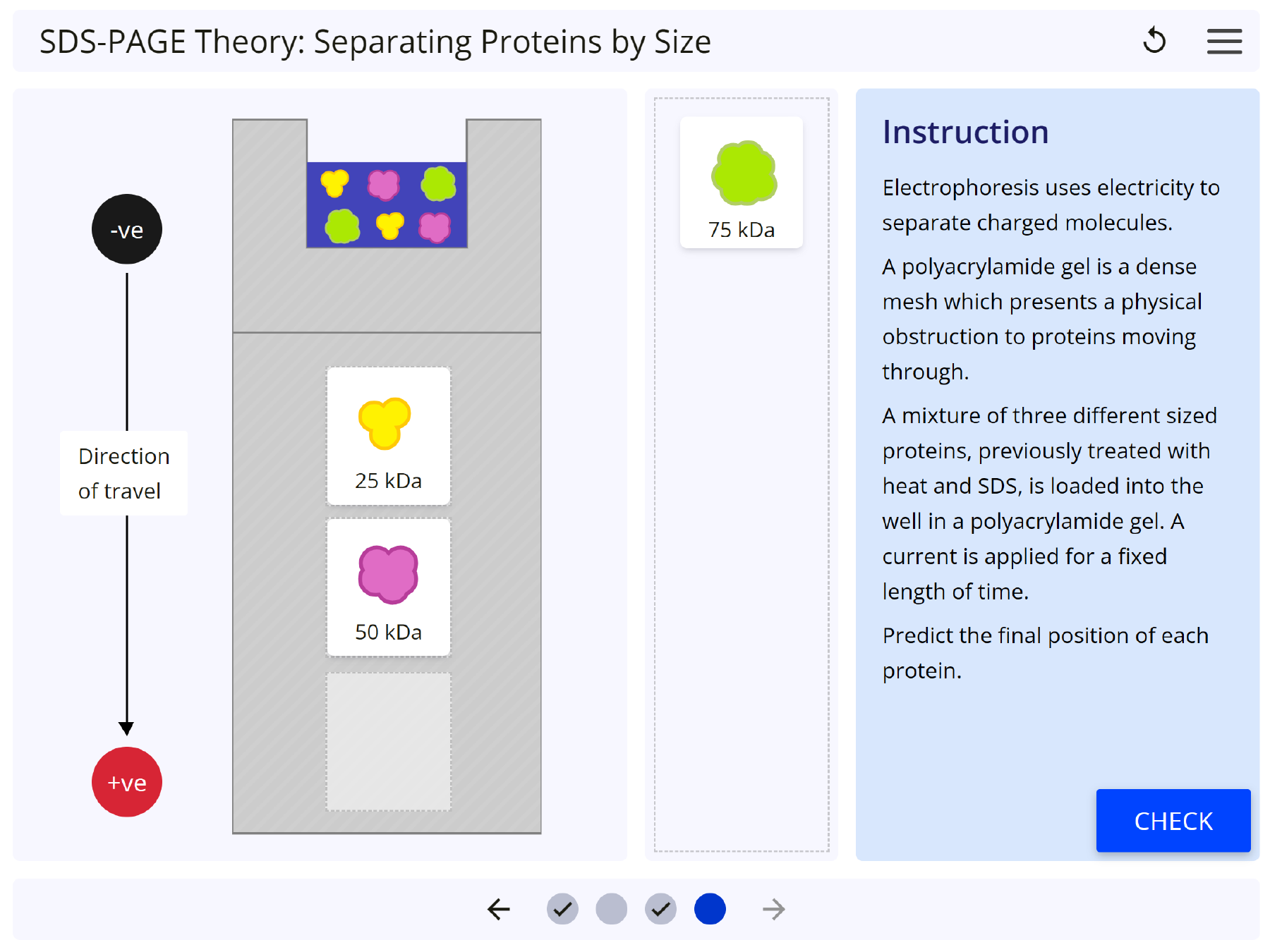 SDS-PAGE Theory: Separating Proteins by Size

-ve

Direction of travel

+ve

25 kDa

50 kDa

75 kDa

Instruction

Electrophoresis uses electricity to separate charged molecules.

A polyacrylamide gel is a dense mesh which presents a physical obstruction to proteins moving through.

A mixture of three different sized proteins, previously treated with heat and SDS, is loaded into the well in a polyacrylamide gel. A current is applied for a fixed length of time.

Predict the final position of each protein.

CHECK